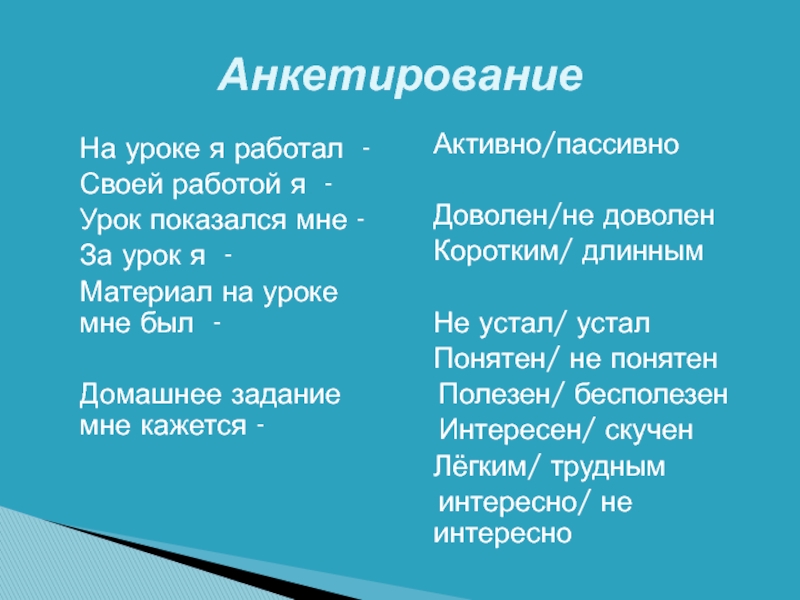 Анкетирование

На уроке я работал -
Своей работой я -
Урок показался мне -
За урок я -
Материал на уроке мне был -

Домашнее задание мне кажется -

Активно/пассивно

Доволен/не доволен
Коротким/ длинным

Не устал/ устал
Понятен/ не понятен
Полезен/ бесполезен
Интересен/ скучен
Лёгким/ трудным
интересно/ не интересно